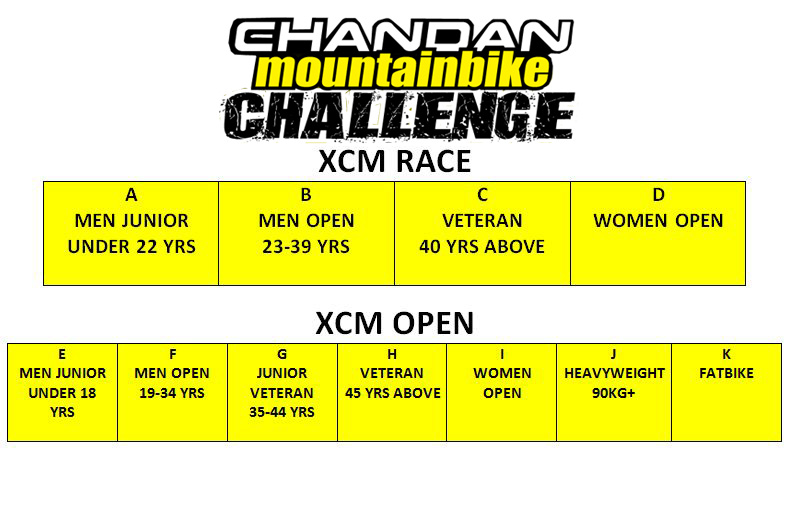 CHANDAN
mountainbike
CHALLENGE

XCM RACE

| A MEN JUNIOR UNDER 22 YRS | B MEN OPEN 23-39 YRS | C VETERAN 40 YRS ABOVE | D WOMEN OPEN |
|---|---|---|---|

XCM OPEN

| E MEN JUNIOR UNDER 18 YRS | F MEN OPEN 19-34 YRS | G JUNIOR VETERAN 35-44 YRS | H VETERAN 45 YRS ABOVE | I WOMEN OPEN | J HEAVYWEIGHT 90KG+ | K FATBIKE |
|---|---|---|---|---|---|---|